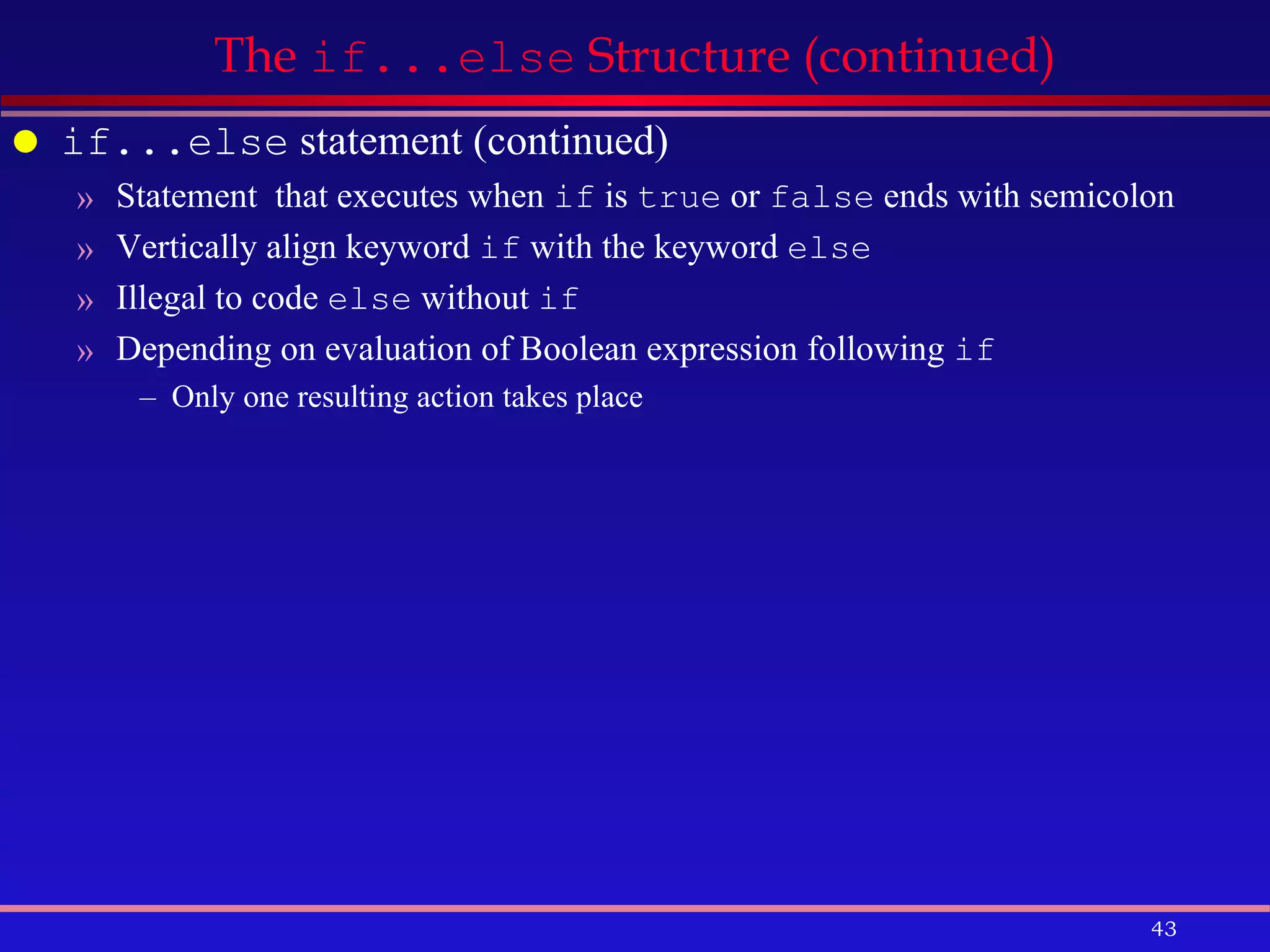 The if...else Structure (continued)

● if...else statement (continued)

» Statement that executes when if is true or false ends with semicolon

» Vertically align keyword if with the keyword else

» Illegal to code else without if

» Depending on evaluation of Boolean expression following if

– Only one resulting action takes place

43